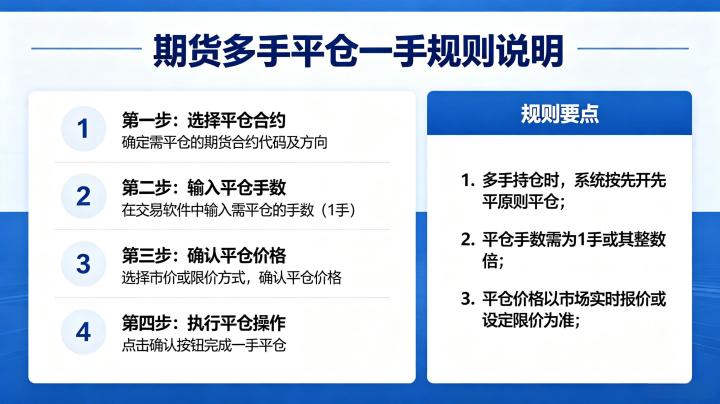 期货多手平仓一手规则说明

1
第一步：选择平仓合约
确定需平仓的期货合约代码及方向

2
第二步：输入平仓手数
在交易软件中输入需平仓的手数（1手）

3
第三步：确认平仓价格
选择市价或限价方式，确认平仓价格

4
第四步：执行平仓操作
点击确认按钮完成一手平仓

规则要点

1. 多手持仓时，系统按先开先平原则平仓；

2. 平仓手数需为1手或其整数倍；

3. 平仓价格以市场实时报价或设定限价为准；